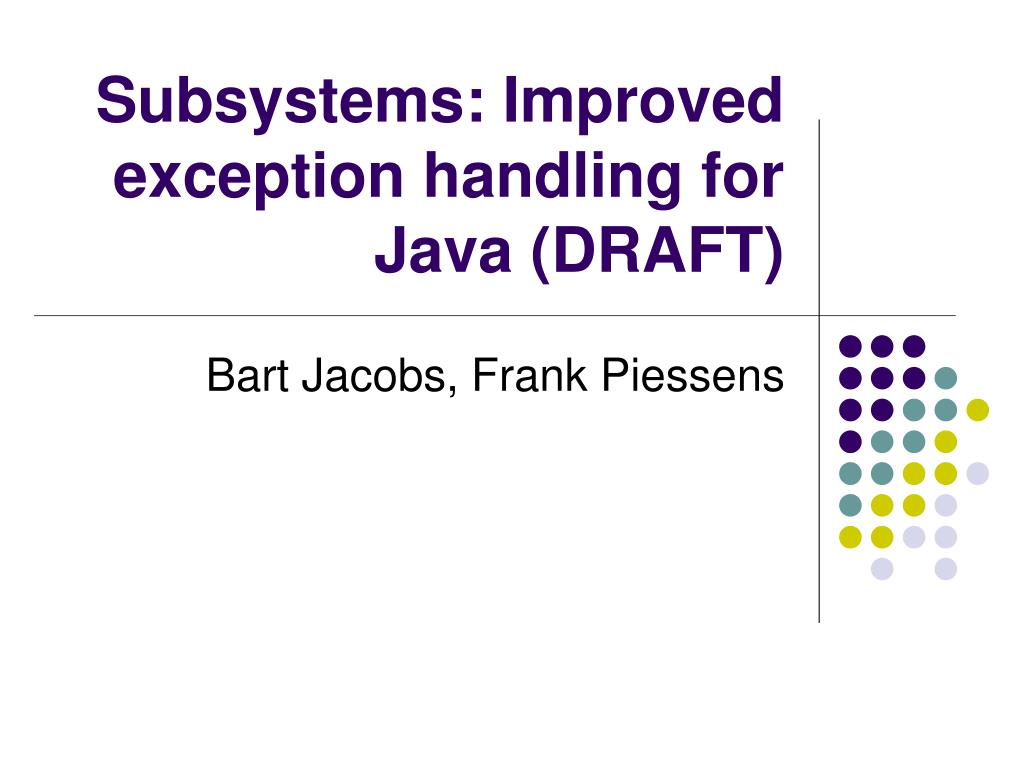 Subsystems: Improved exception handling for Java (DRAFT)

Bart Jacobs, Frank Piessens